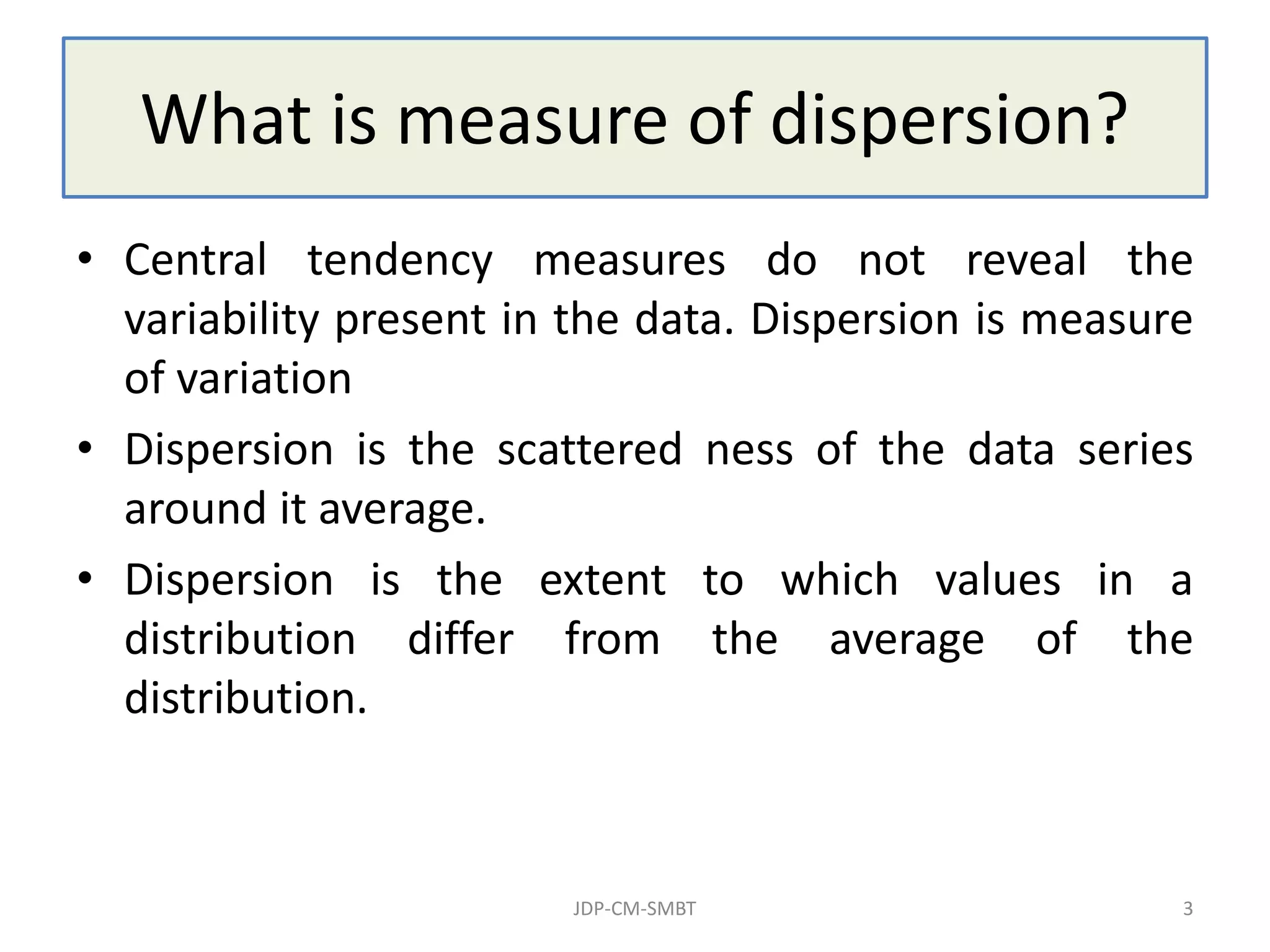 What is measure of dispersion?

• Central tendency measures do not reveal the variability present in the data. Dispersion is measure of variation

• Dispersion is the scattered ness of the data series around it average.

• Dispersion is the extent to which values in a distribution differ from the average of the distribution.

JDP-CM-SMBT

3